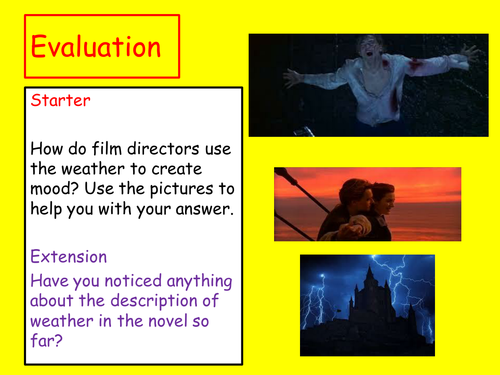 Evaluation

Starter

How do film directors use the weather to create mood? Use the pictures to help you with your answer.

Extension

Have you noticed anything about the description of weather in the novel so far?